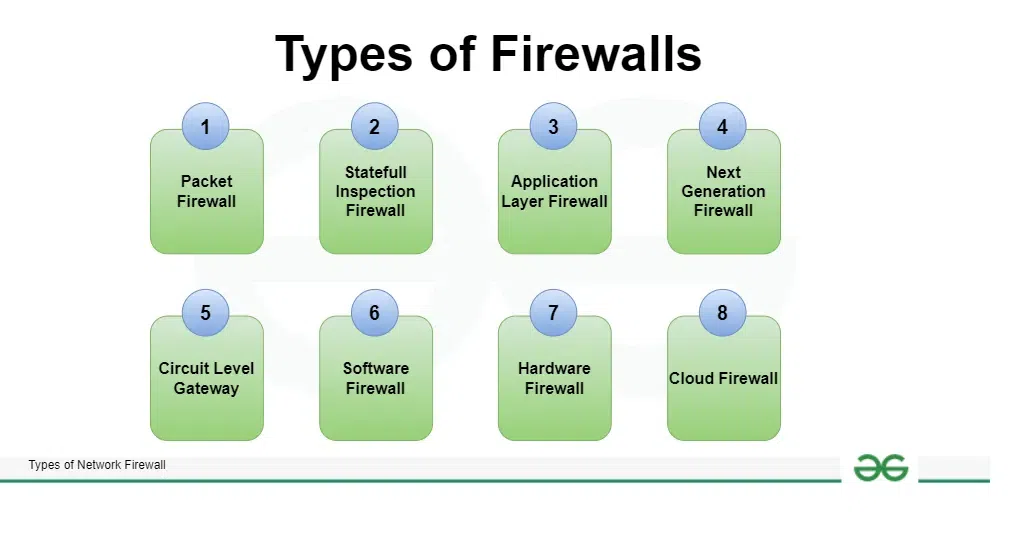 Types of Firewalls

1
Packet Firewall

2
Statefull Inspection Firewall

3
Application Layer Firewall

4
Next Generation Firewall

5
Circuit Level Gateway

6
Software Firewall

7
Hardware Firewall

8
Cloud Firewall

Types of Network Firewall